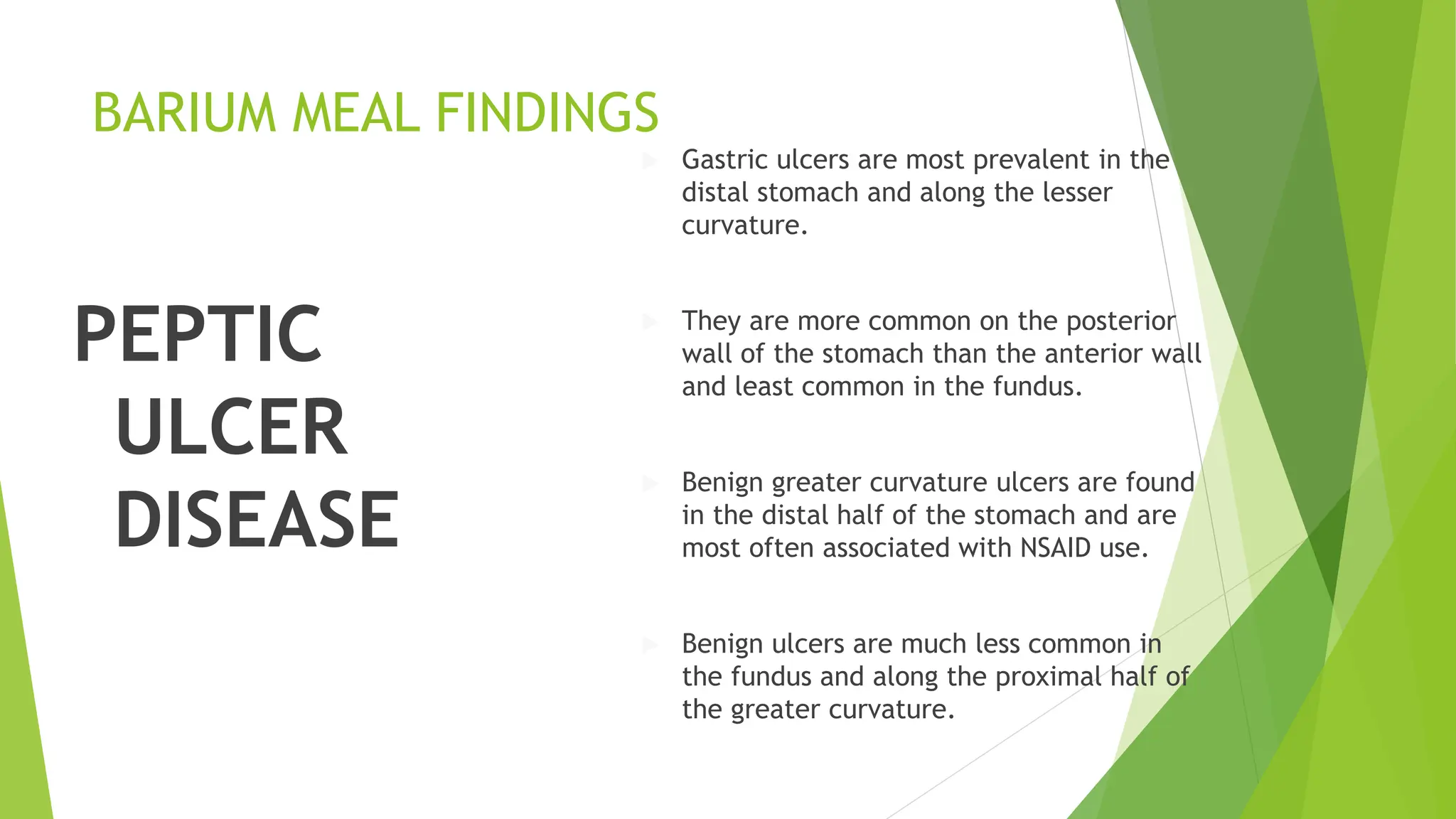 BARIUM MEAL FINDINGS

PEPTIC ULCER DISEASE

Gastric ulcers are most prevalent in the distal stomach and along the lesser curvature.

They are more common on the posterior wall of the stomach than the anterior wall and least common in the fundus.

Benign greater curvature ulcers are found in the distal half of the stomach and are most often associated with NSAID use.

Benign ulcers are much less common in the fundus and along the proximal half of the greater curvature.